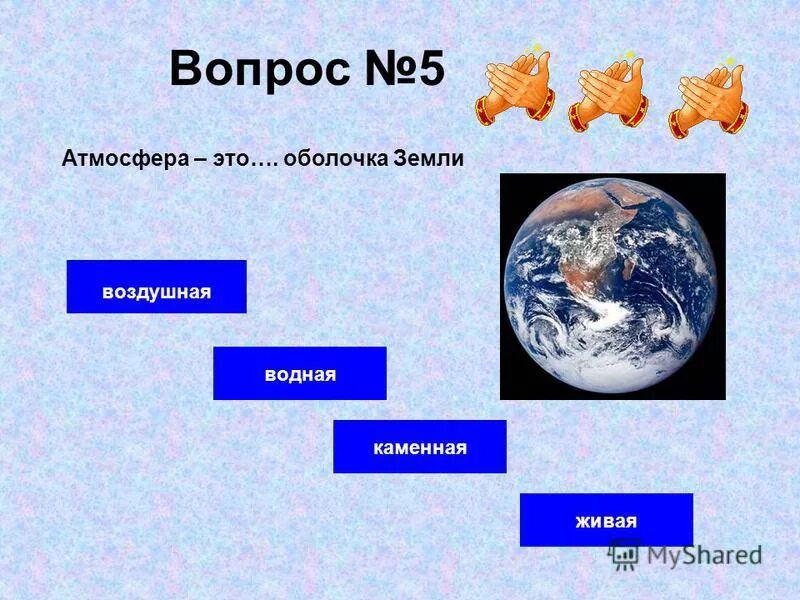 Вопрос №5

Атмосфера – это…. оболочка Земли

воздушная

водная

каменная

живая

MyShared